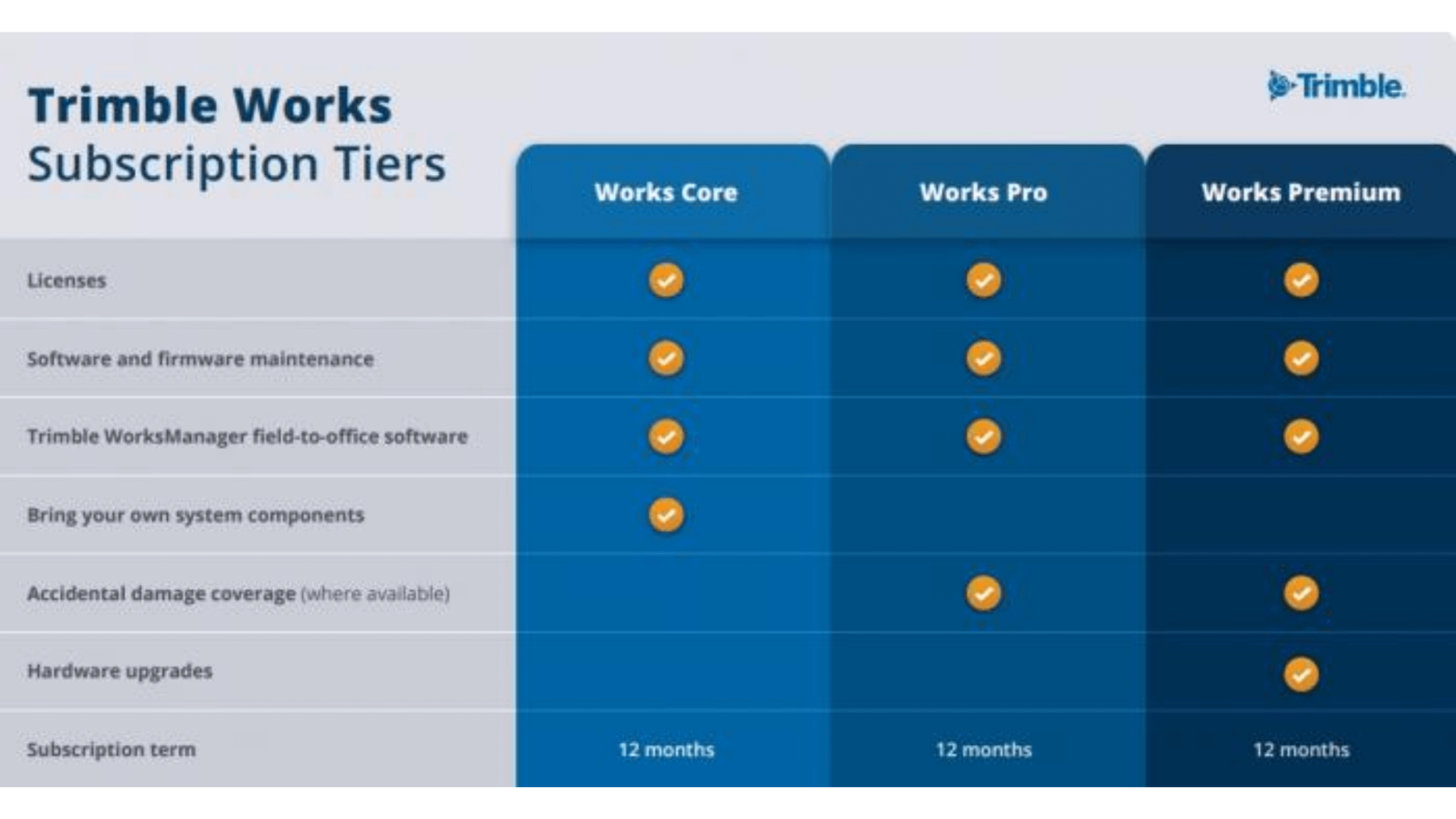 Trimble Works
Subscription Tiers

Trimble.

| | Works Core | Works Pro | Works Premium |
|---|---|---|---|
| Licenses | ✓ | ✓ | ✓ |
| Software and firmware maintenance | ✓ | ✓ | ✓ |
| Trimble WorksManager field-to-office software | ✓ | ✓ | ✓ |
| Bring your own system components | ✓ | | |
| Accidental damage coverage (where available) | | ✓ | ✓ |
| Hardware upgrades | | | ✓ |
| Subscription term | 12 months | 12 months | 12 months |